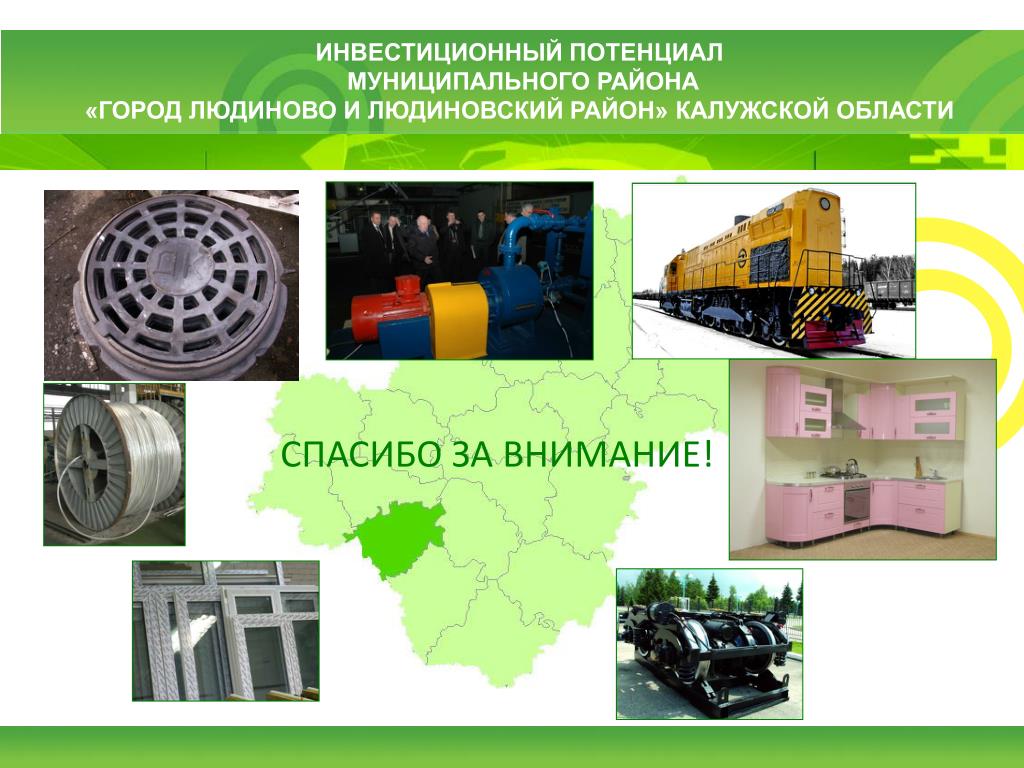 ИНВЕСТИЦИОННЫЙ ПОТЕНЦИАЛ
МУНИЦИПАЛЬНОГО РАЙОНА
«ГОРОД ЛЮДИНОВО И ЛЮДИНОВСКИЙ РАЙОН» КАЛУЖСКОЙ ОБЛАСТИ

СПАСИБО ЗА ВНИМАНИЕ!